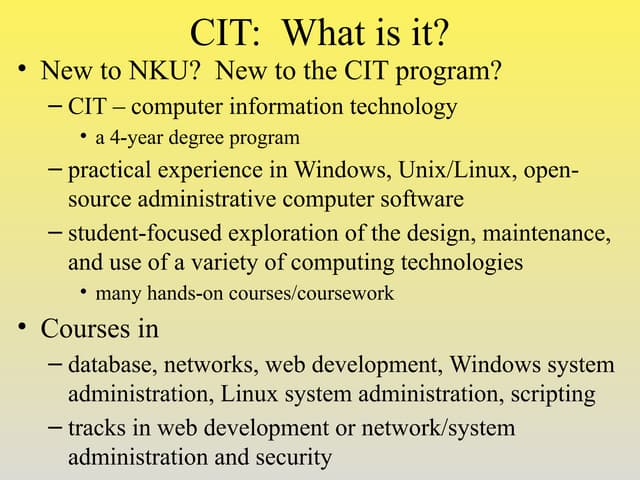 CIT: What is it?

• New to NKU? New to the CIT program?

– CIT – computer information technology

• a 4-year degree program

– practical experience in Windows, Unix/Linux, open-source administrative computer software

– student-focused exploration of the design, maintenance, and use of a variety of computing technologies

• many hands-on courses/coursework

• Courses in

– database, networks, web development, Windows system administration, Linux system administration, scripting

– tracks in web development or network/system administration and security